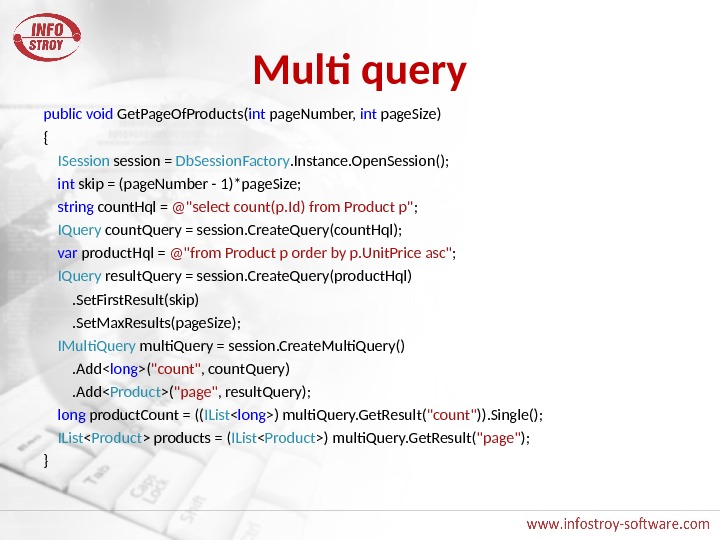 INFO STROY

Multi query

public void GetPageOfProducts(int pageNumber, int pageSize)
{
ISession session = DbSessionFactory.Instance.OpenSession();
int skip = (pageNumber - 1)*pageSize;
string countHql = @"select count(p.Id) from Product p";
IQuery countQuery = session.CreateQuery(countHql);
var productHql = @"from Product p order by p.UnitPrice asc";
IQuery resultQuery = session.CreateQuery(productHql)
.SetFirstResult(skip)
.SetMaxResults(pageSize);
IMultiQuery multiQuery = session.CreateMultiQuery()
.Add<long>("count", countQuery)
.Add<Product>("page", resultQuery);
long productCount = ((IList<long>) multiQuery.GetResult("count")).Single();
IList<Product> products = (IList<Product>) multiQuery.GetResult("page");
}

www.infostroy-software.com